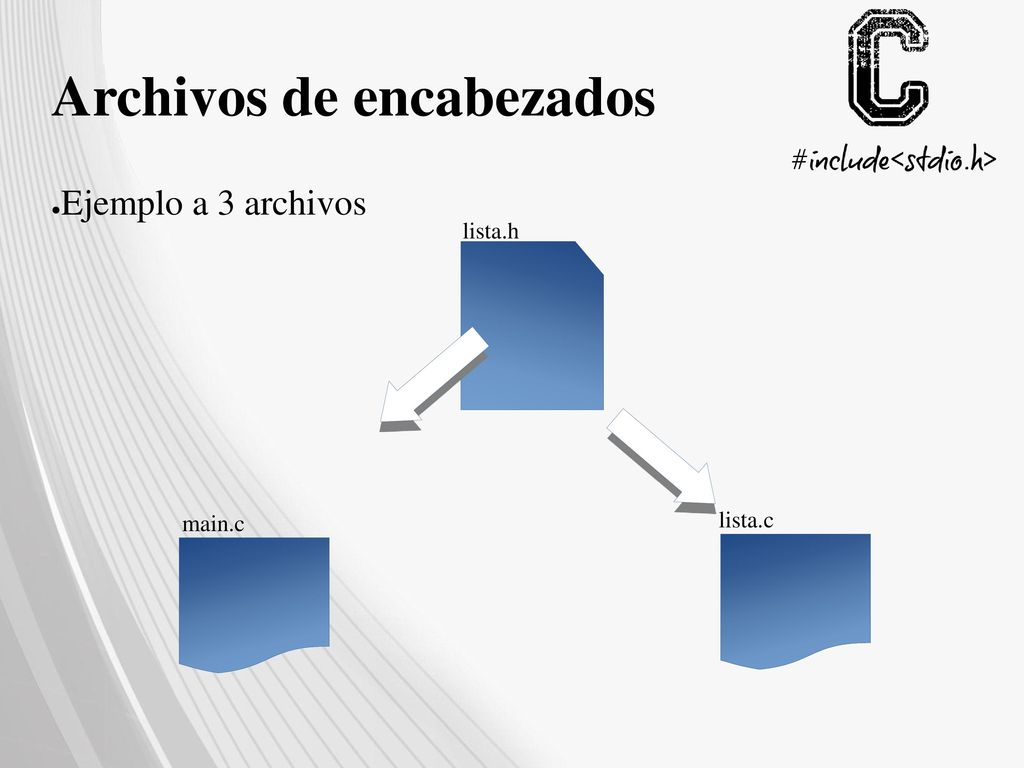 Archivos de encabezados

C
#include<stdio.h>

●Ejemplo a 3 archivos

lista.h

main.c

lista.c